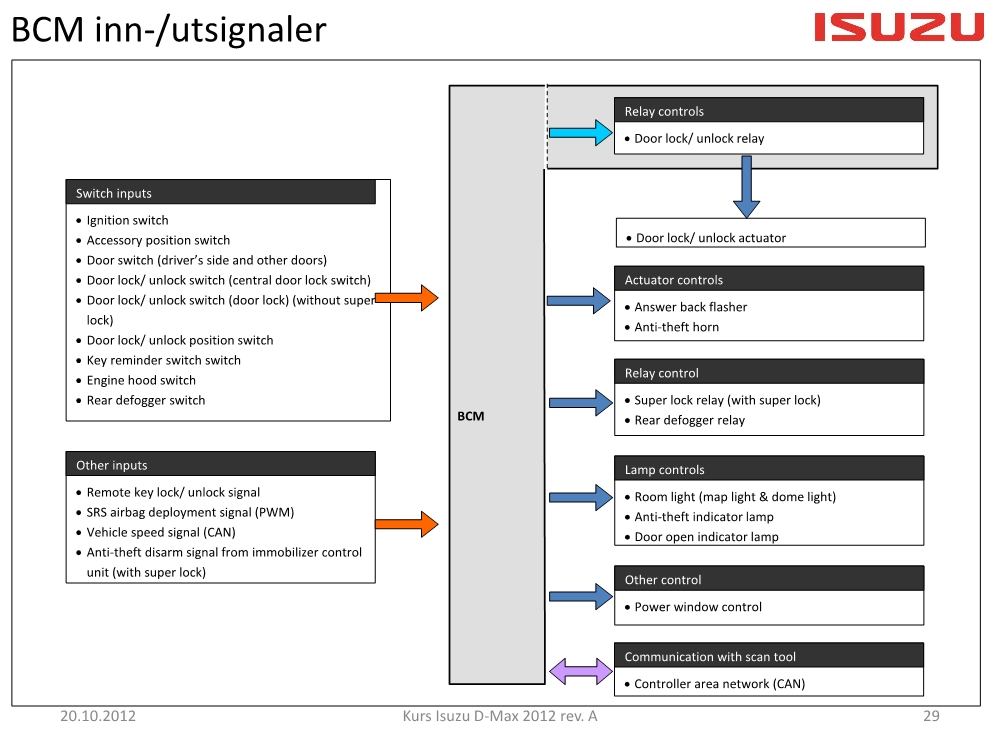 BCM inn-/utsignaler

ISUZU

Switch inputs
• Ignition switch
• Accessory position switch
• Door switch (driver's side and other doors)
• Door lock/ unlock switch (central door lock switch)
• Door lock/ unlock switch (door lock) (without super lock)
• Door lock/ unlock position switch
• Key reminder switch switch
• Engine hood switch
• Rear defogger switch

Other inputs
• Remote key lock/ unlock signal
• SRS airbag deployment signal (PWM)
• Vehicle speed signal (CAN)
• Anti-theft disarm signal from immobilizer control unit (with super lock)

BCM

Relay controls
• Door lock/ unlock relay

• Door lock/ unlock actuator

Actuator controls
• Answer back flasher
• Anti-theft horn

Relay control
• Super lock relay (with super lock)
• Rear defogger relay

Lamp controls
• Room light (map light & dome light)
• Anti-theft indicator lamp
• Door open indicator lamp

Other control
• Power window control

Communication with scan tool
• Controller area network (CAN)

20.10.2012 Kurs Isuzu D-Max 2012 rev. A 29